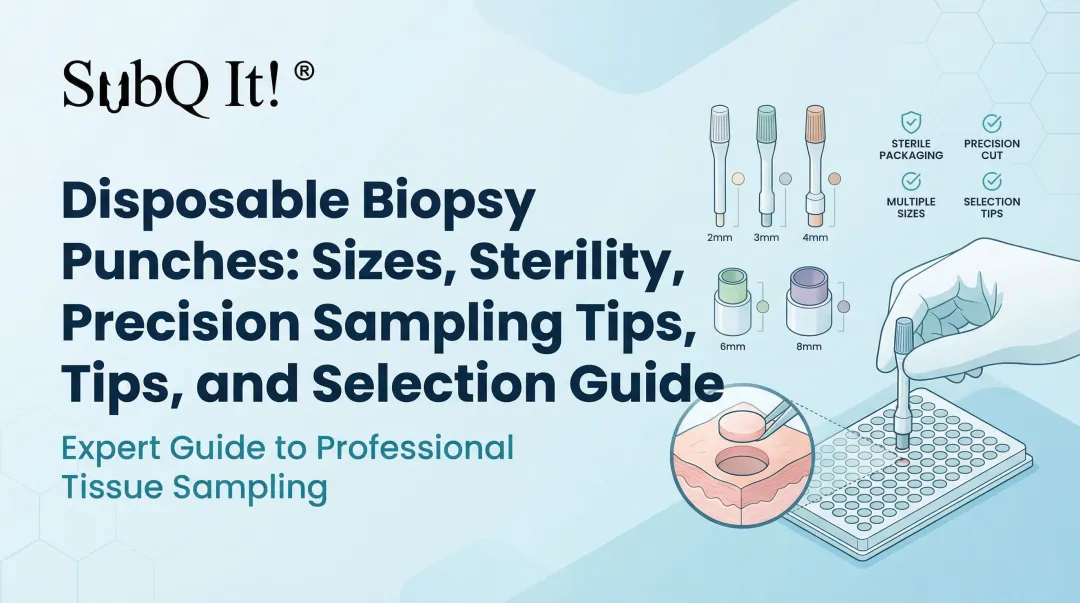 SubQ It! ®

Disposable Biopsy Punches: Sizes, Sterility, Precision Sampling Tips, Tips, and Selection Guide

Expert Guide to Professional Tissue Sampling

2mm
3mm
4mm
6mm
8mm

STERILE PACKAGING
PRECISION CUT
MULTIPLE SIZES
SELECTION TIPS